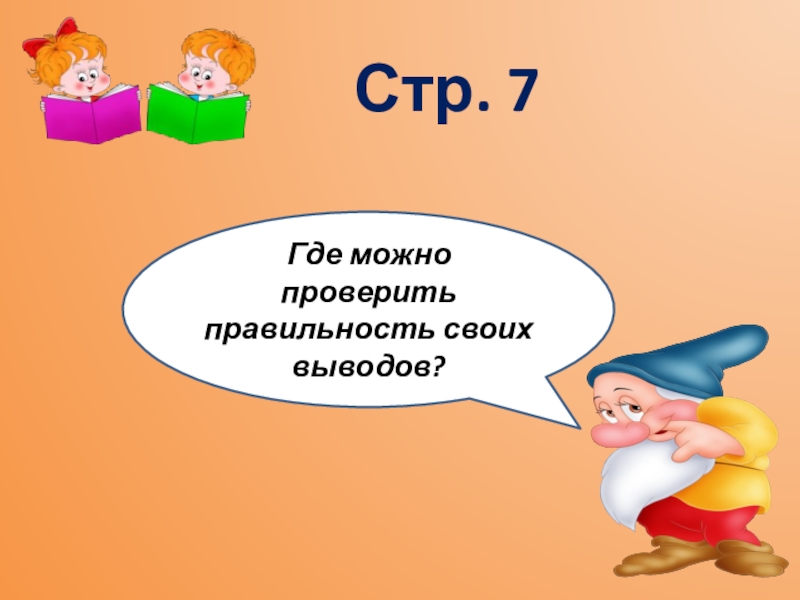 Стр. 7

Где можно проверить правильность своих выводов?